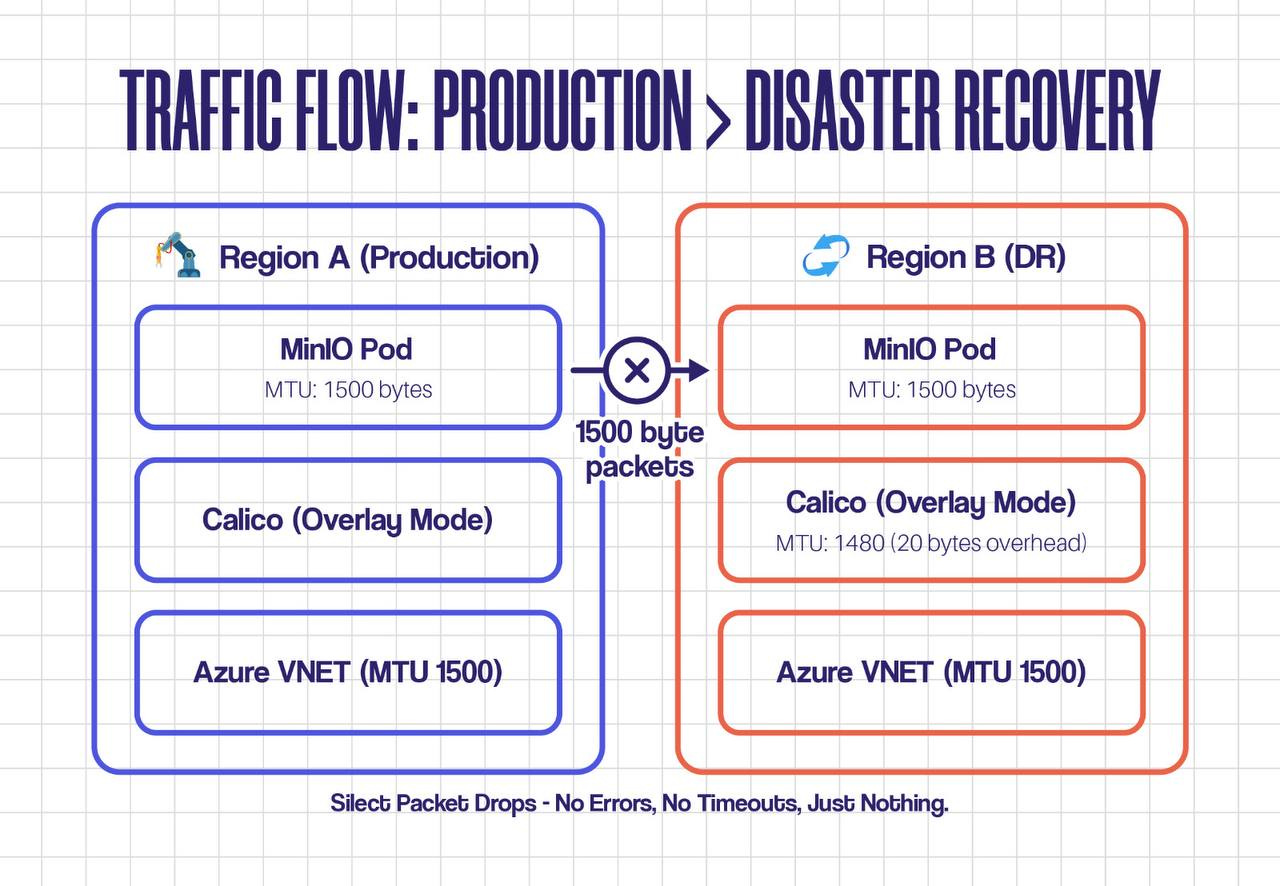 TRAFFIC FLOW: PRODUCTION > DISASTER RECOVERY

Region A (Production)

MinIO Pod
MTU: 1500 bytes

Calico (Overlay Mode)

Azure VNET (MTU 1500)

1500 byte packets

Region B (DR)

MinIO Pod
MTU: 1500 bytes

Calico (Overlay Mode)
MTU: 1480 (20 bytes overhead)

Azure VNET (MTU 1500)

Silect Packet Drops - No Errors, No Timeouts, Just Nothing.